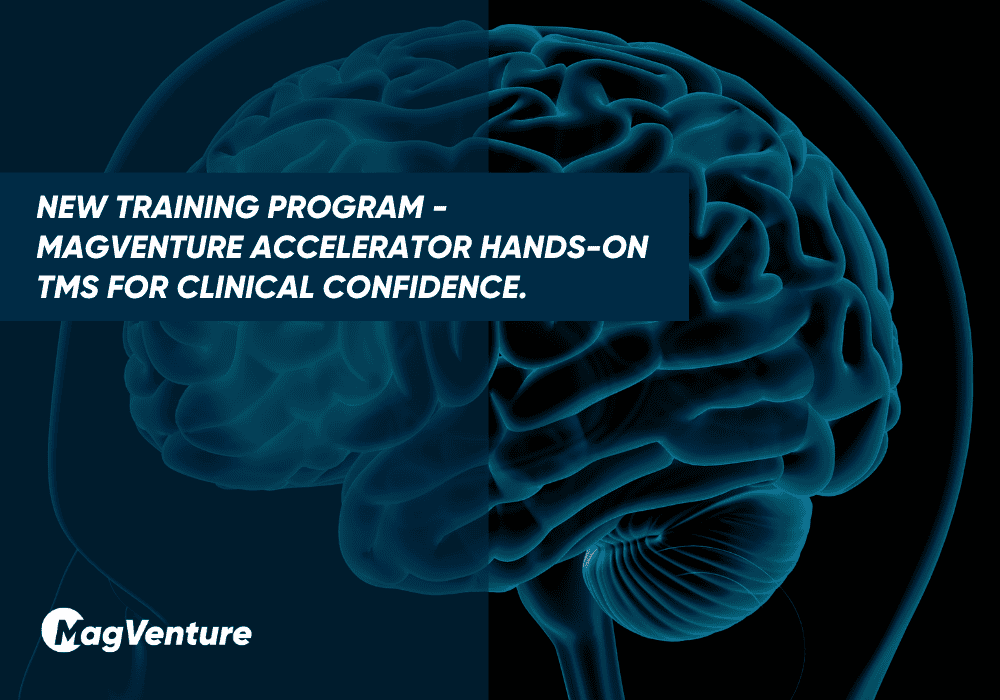 NEW TRAINING PROGRAM - MAGVENTURE ACCELERATOR HANDS-ON TMS FOR CLINICAL CONFIDENCE.

MagVenture